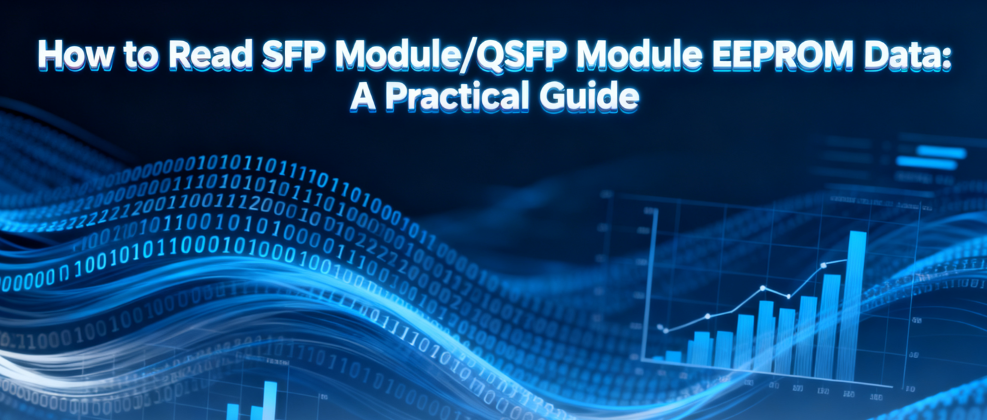 How to Read SFP Module/QSFP Module EEPROM Data:
A Practical Guide